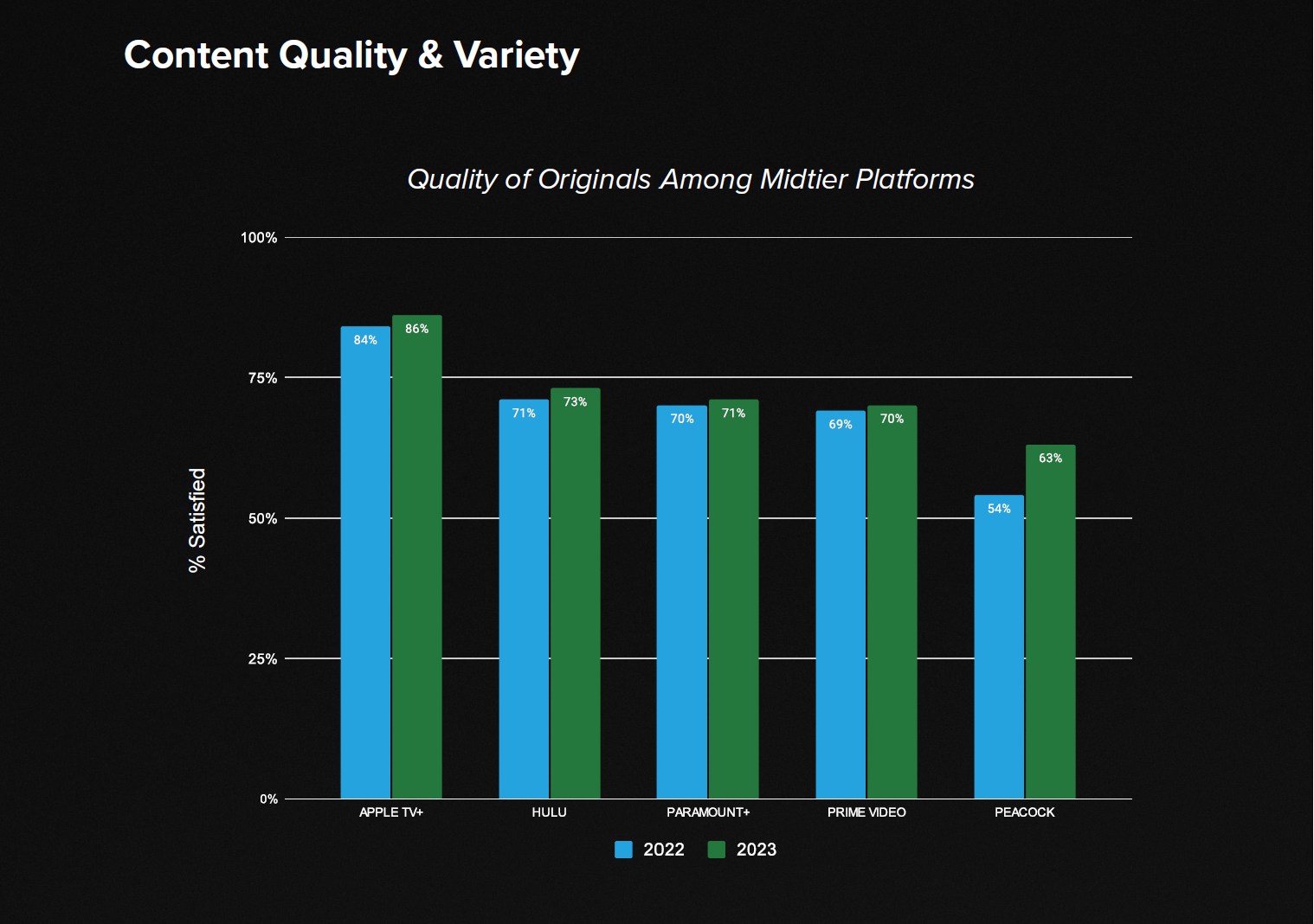 Content Quality & Variety

Quality of Originals Among Midtier Platforms

% Satisfied

100%
75%
50%
25%
0%

84%
86%
71%
73%
70%
71%
69%
70%
54%
63%

APPLE TV+
HULU
PARAMOUNT+
PRIME VIDEO
PEACOCK

2022
2023